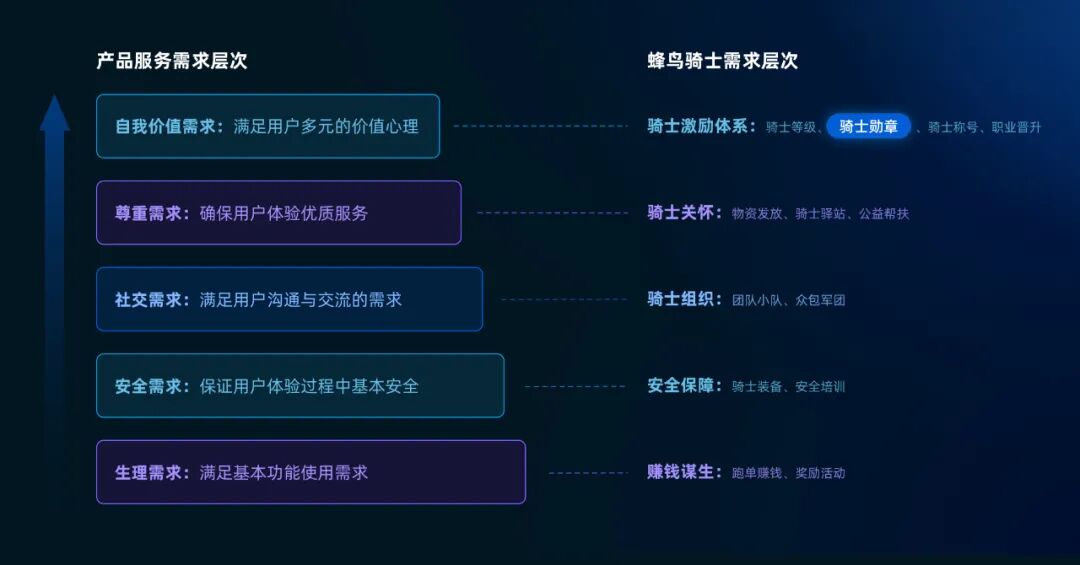 产品服务需求层次

自我价值需求：满足用户多元的价值心理

尊重需求：确保用户体验优质服务

社交需求：满足用户沟通与交流的需求

安全需求：保证用户体验过程中基本安全

生理需求：满足基本功能使用需求

蜂鸟骑士需求层次

骑士激励体系：骑士等级、骑士勋章、骑士称号、职业晋升

骑士关怀：物资发放、骑士驿站、公益帮扶

骑士组织：团队小队、众包军团

安全保障：骑士装备、安全培训

赚钱谋生：跑单赚钱、奖励活动